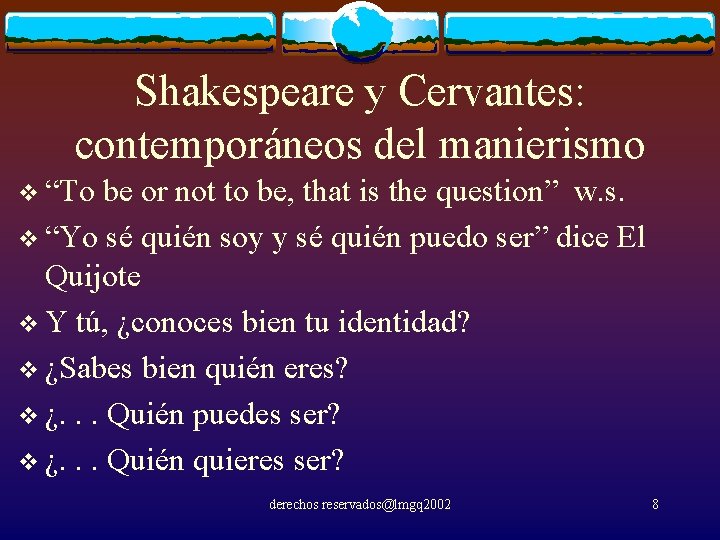 Shakespeare y Cervantes: contemporáneos del manierismo

❖ “To be or not to be, that is the question” w.s.

❖ “Yo sé quién soy y sé quién puedo ser” dice El Quijote

❖ Y tú, ¿conoces bien tu identidad?

❖ ¿Sabes bien quién eres?

❖ ¿. . . Quién puedes ser?

❖ ¿. . . Quién quieres ser?

derechos reservados@lmgq2002

8